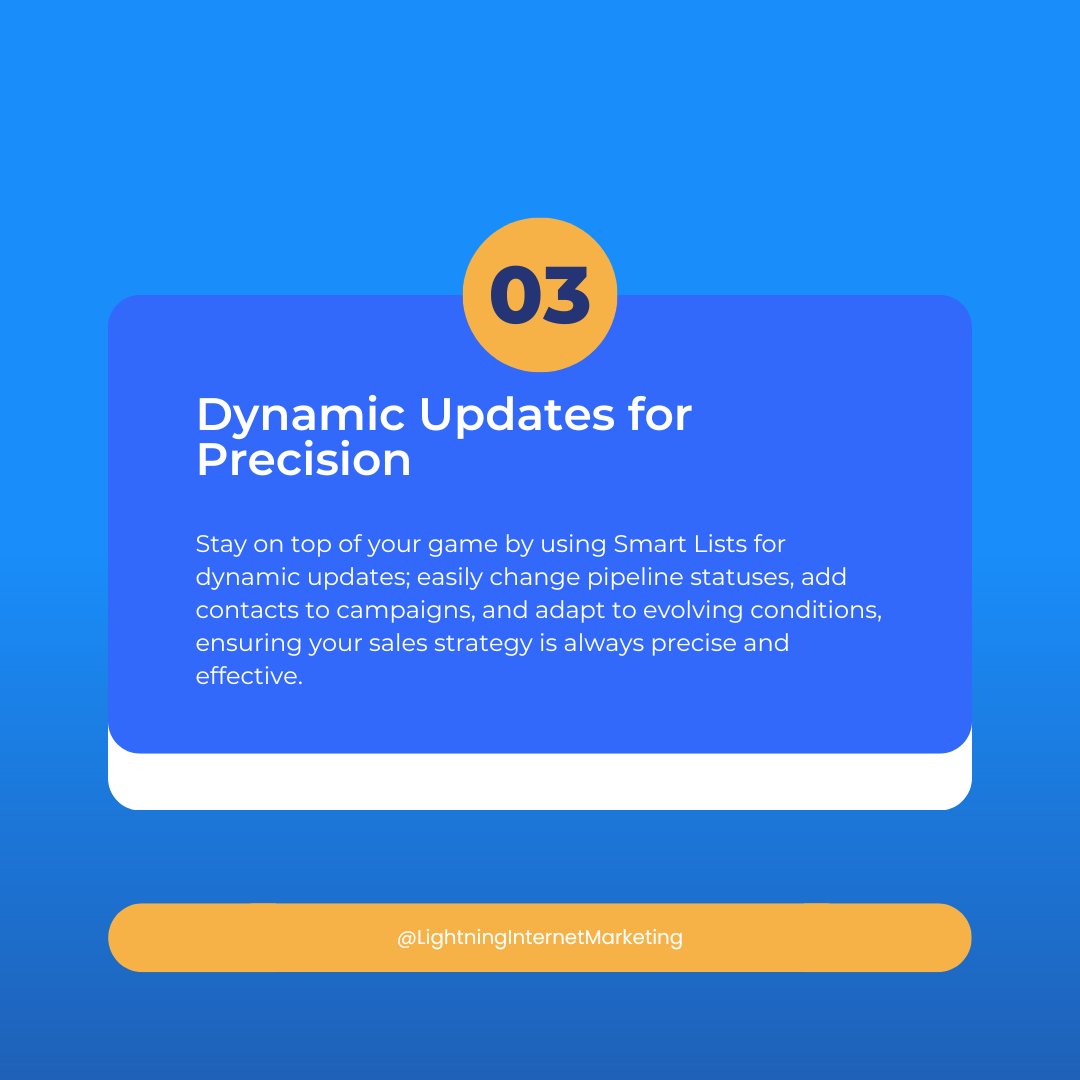 03

Dynamic Updates for Precision

Stay on top of your game by using Smart Lists for dynamic updates; easily change pipeline statuses, add contacts to campaigns, and adapt to evolving conditions, ensuring your sales strategy is always precise and effective.

@LightningInternetMarketing